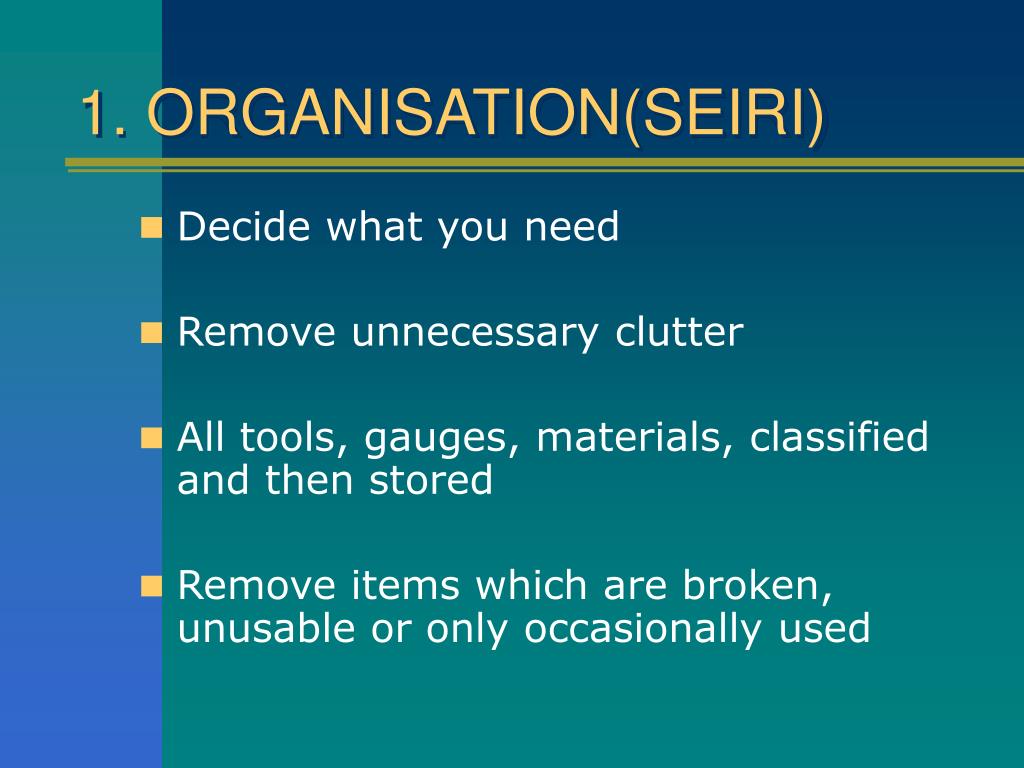 1. ORGANISATION(SEIRI)

Decide what you need

Remove unnecessary clutter

All tools, gauges, materials, classified and then stored

Remove items which are broken, unusable or only occasionally used